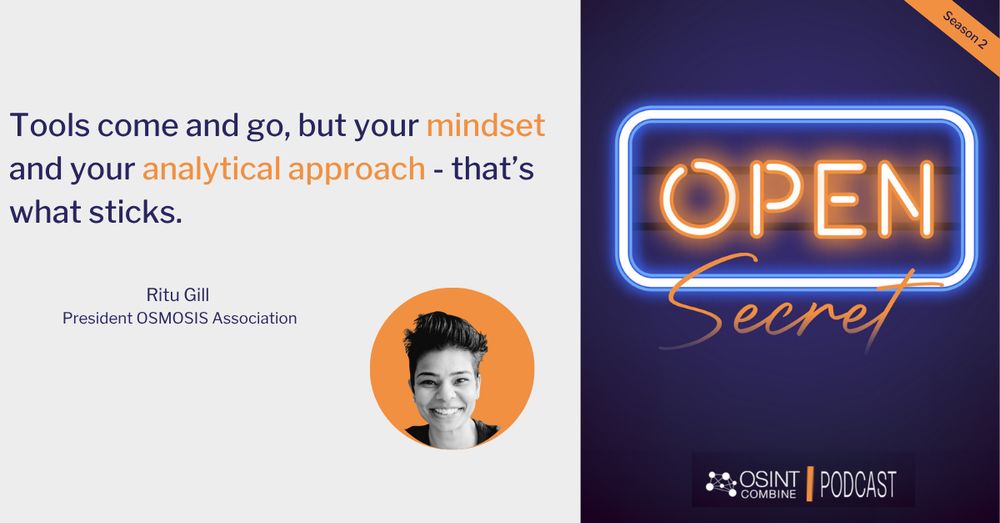 Tools come and go, but your mindset and your analytical approach - that's what sticks.

Ritu Gill
President OSMOSIS Association

Season 2

OPEN
Secret

OSINT COMBINE | PODCAST